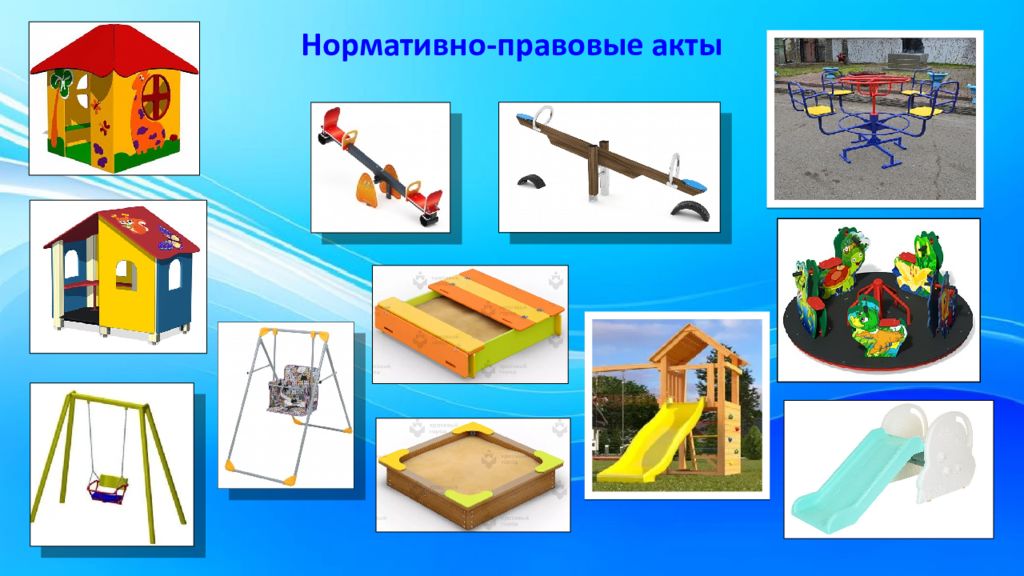 Нормативно-правовые акты